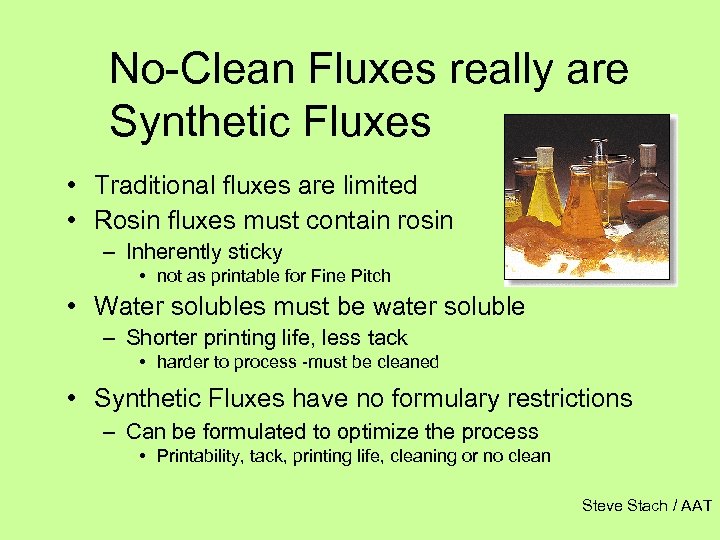 No-Clean Fluxes really are Synthetic Fluxes

• Traditional fluxes are limited
• Rosin fluxes must contain rosin
  – Inherently sticky
    • not as printable for Fine Pitch
• Water solubles must be water soluble
  – Shorter printing life, less tack
    • harder to process -must be cleaned
• Synthetic Fluxes have no formulary restrictions
  – Can be formulated to optimize the process
    • Printability, tack, printing life, cleaning or no clean

Steve Stach / AAT